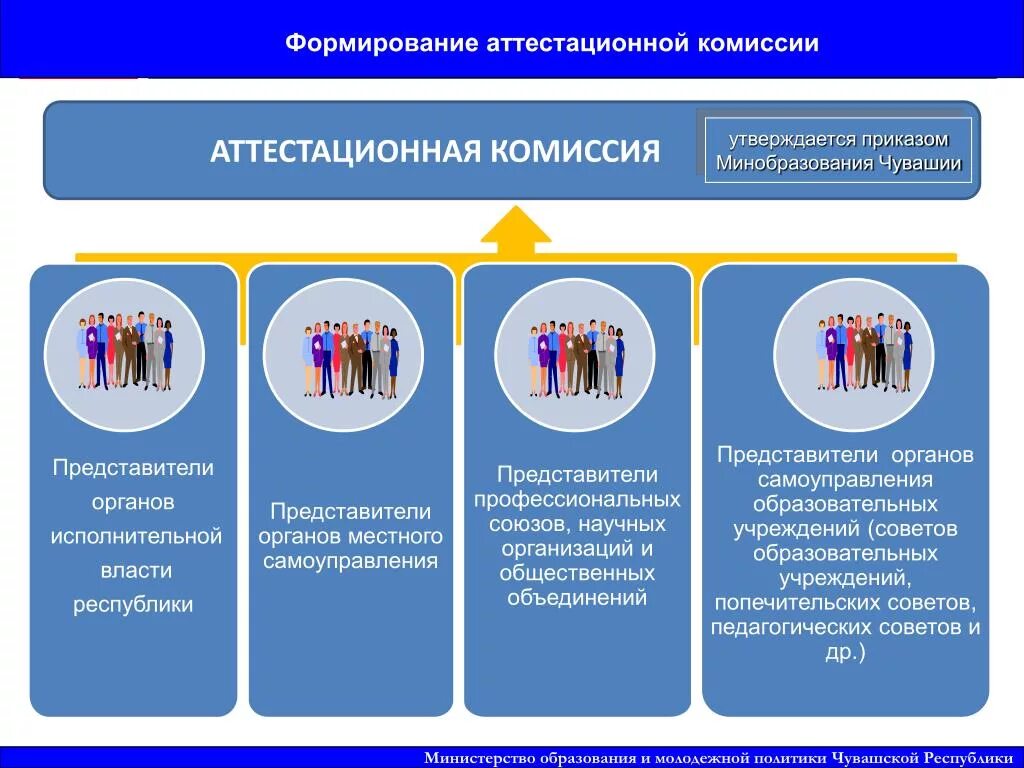 Формирование аттестационной комиссии

АТТЕСТАЦИОННАЯ КОМИССИЯ

утверждается приказом Минобразования Чувашии

Представители органов исполнительной власти республики

Представители органов местного самоуправления

Представители профессиональных союзов, научных организаций и общественных объединений

Представители органов самоуправления образовательных учреждений (советов образовательных учреждений, попечительских советов, педагогических советов и др.)

Министерство образования и молодежной политики Чувашской Республики